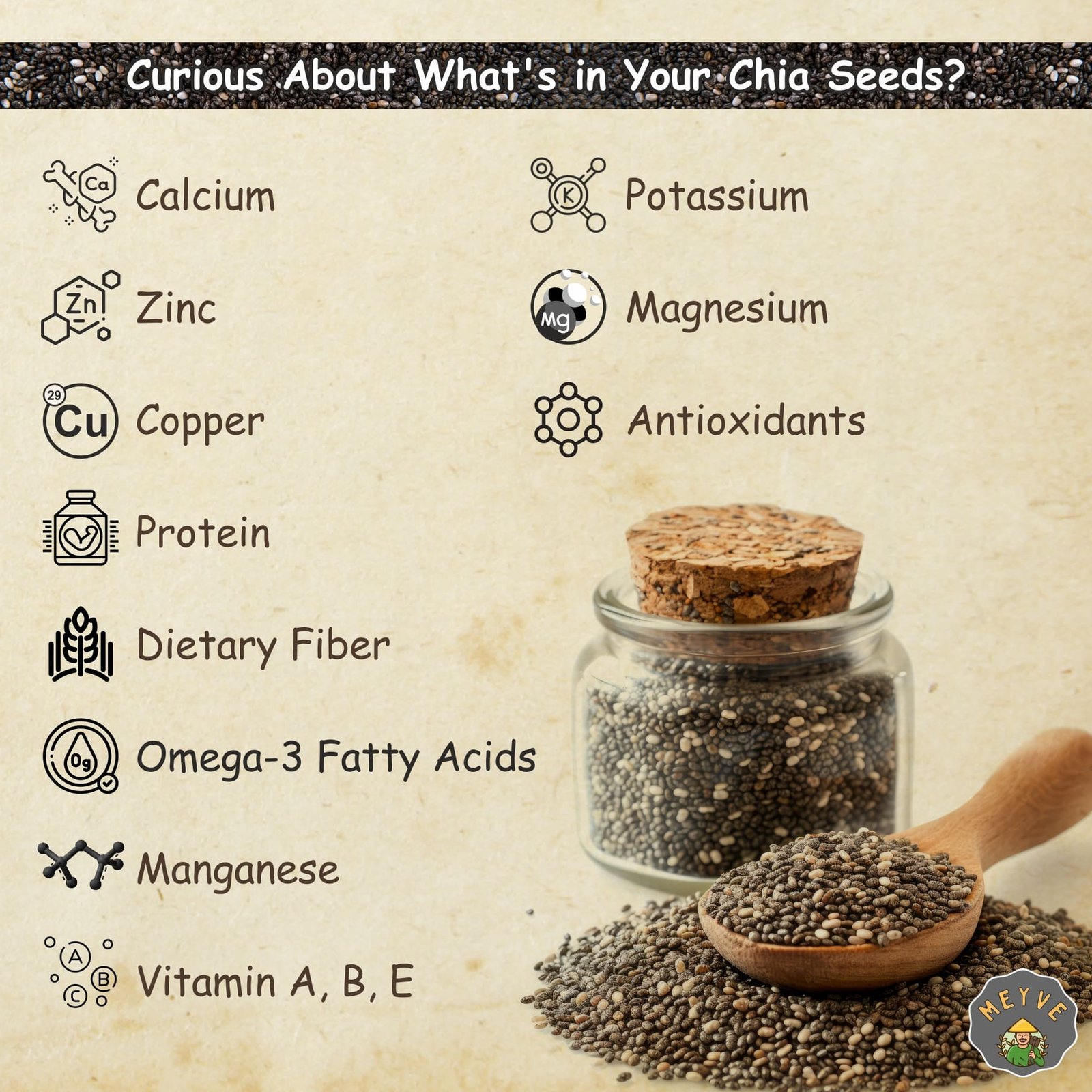 Curious About What's in Your Chia Seeds?

Ca Calcium

Zn Zinc

29 Cu Copper

Protein

Dietary Fiber

0g Omega-3 Fatty Acids

Manganese

A B C Vitamin A, B, E

K Potassium

Mg Magnesium

Antioxidants

MEYVE